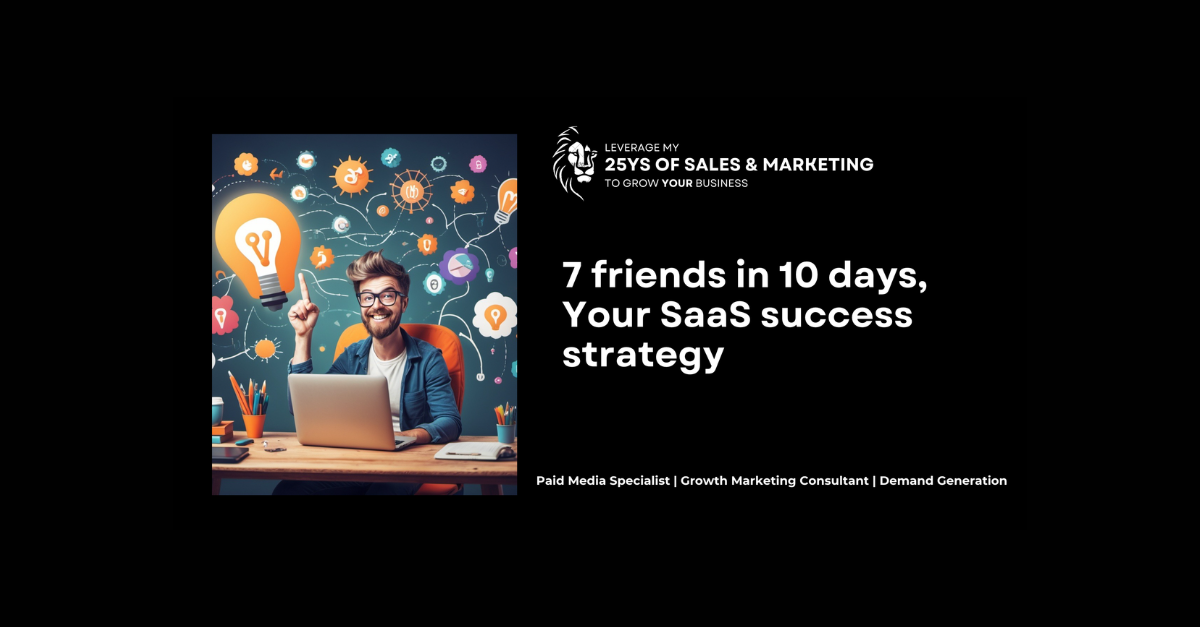 LEVERAGE MY
25YS OF SALES & MARKETING
TO GROW YOUR BUSINESS

7 friends in 10 days, Your SaaS success strategy

Paid Media Specialist | Growth Marketing Consultant | Demand Generation